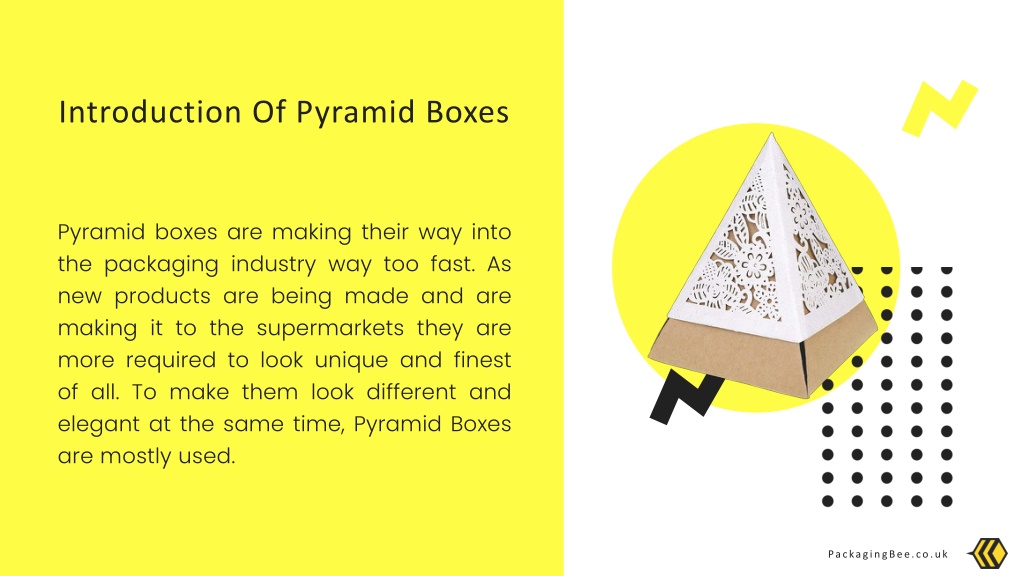 Introduction Of Pyramid Boxes

Pyramid boxes are making their way into the packaging industry way too fast. As new products are being made and are making it to the supermarkets they are more required to look unique and finest of all. To make them look different and elegant at the same time, Pyramid Boxes are mostly used.

PackagingBee.co.uk